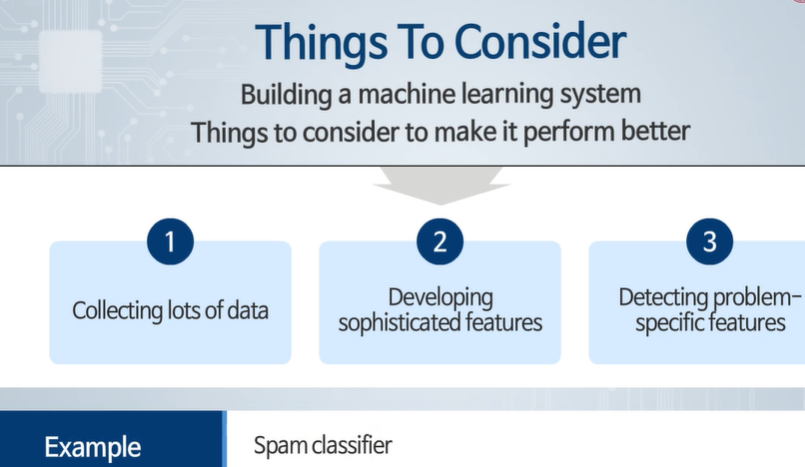 Things To Consider

Building a machine learning system
Things to consider to make it perform better

1

Collecting lots of data

2

Developing sophisticated features

3

Detecting problem-specific features

Example

Spam classifier